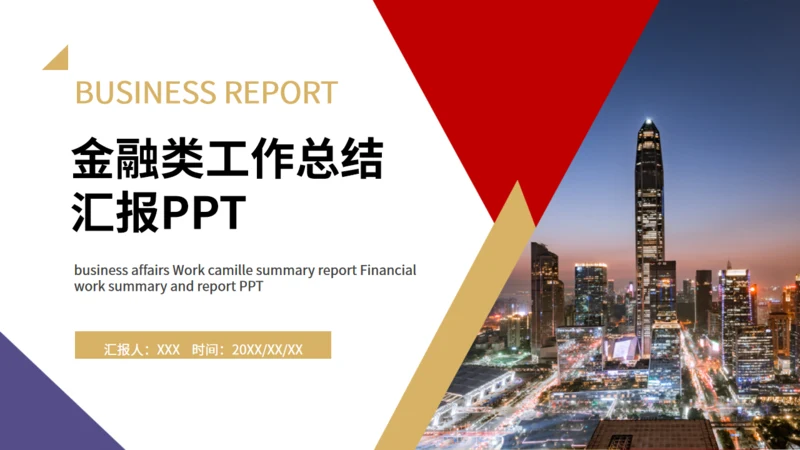 BUSINESS REPORT

金融类工作总结汇报PPT

business affairs Work camille summary report Financial work summary and report PPT

汇报人：XXX 时间：20XX/XX/XX